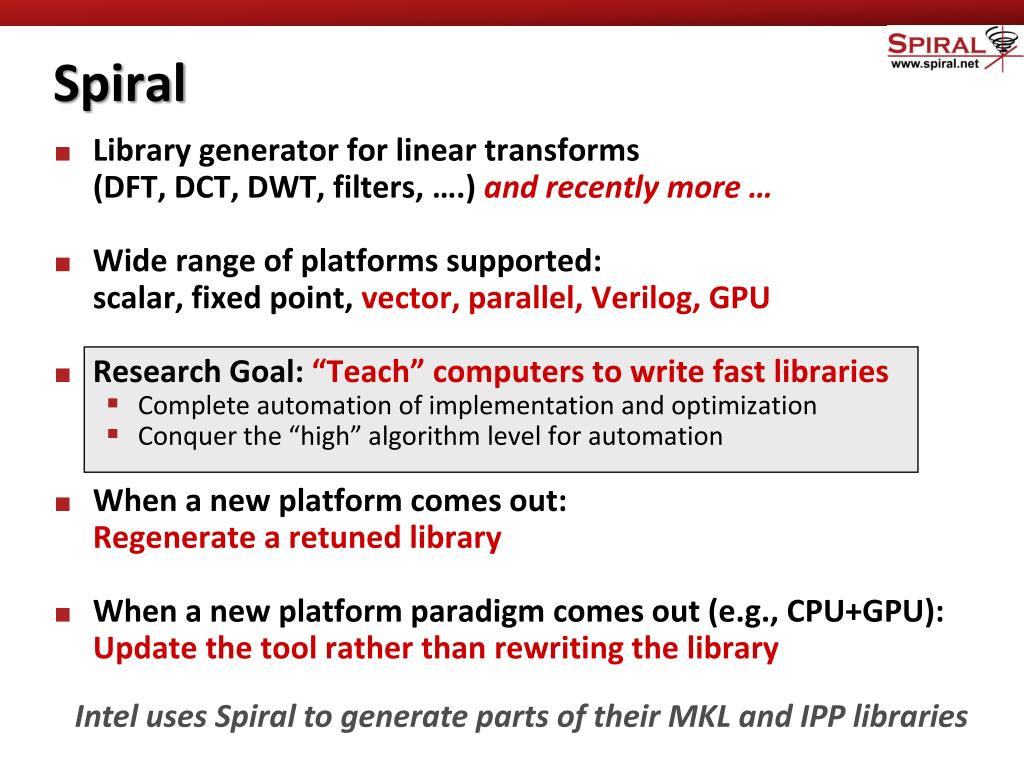 SPIRAL
www.spiral.net

Spiral

■ Library generator for linear transforms (DFT, DCT, DWT, filters, ….) and recently more …

■ Wide range of platforms supported: scalar, fixed point, vector, parallel, Verilog, GPU

■ Research Goal: “Teach” computers to write fast libraries
▪ Complete automation of implementation and optimization
▪ Conquer the “high” algorithm level for automation

■ When a new platform comes out: Regenerate a retuned library

■ When a new platform paradigm comes out (e.g., CPU+GPU): Update the tool rather than rewriting the library

Intel uses Spiral to generate parts of their MKL and IPP libraries